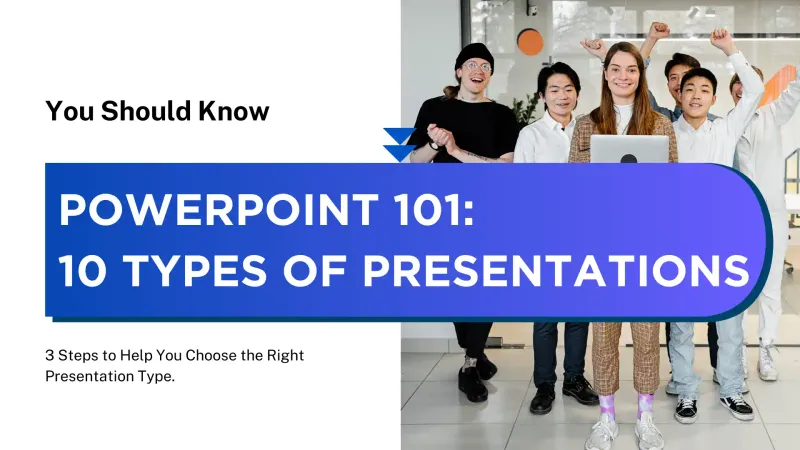 You Should Know

POWERPOINT 101:
10 TYPES OF PRESENTATIONS

3 Steps to Help You Choose the Right Presentation Type.